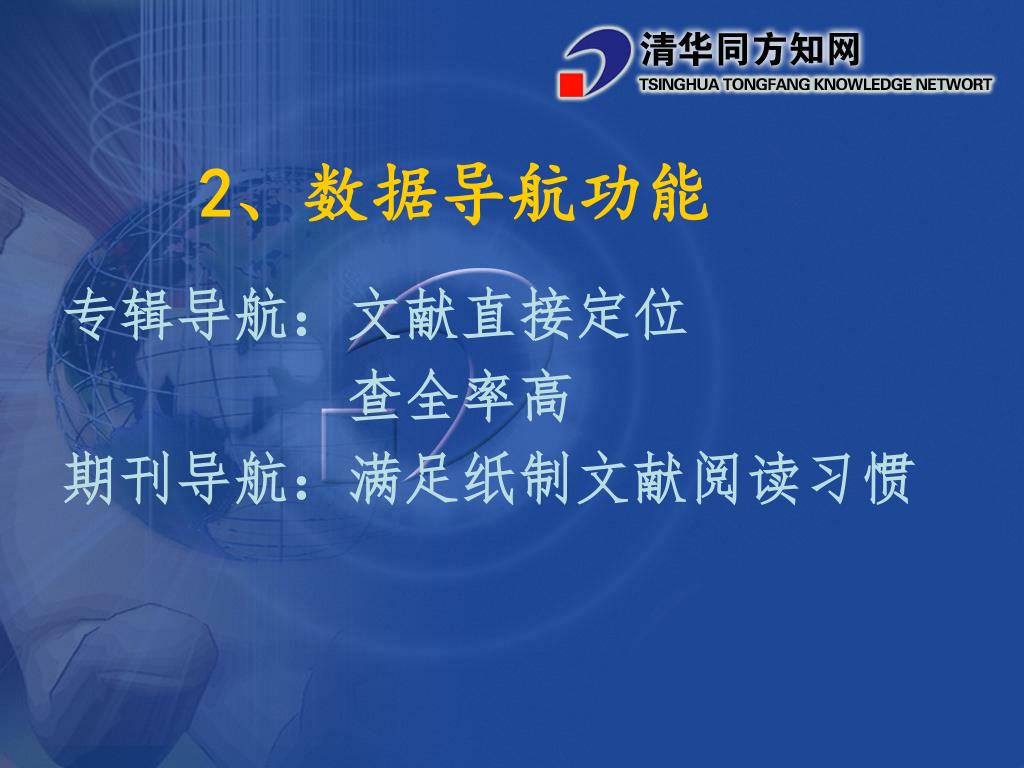 清华同方知网
TSINGHUA TONGFANG KNOWLEDGE NETWORT

2、数据导航功能

专辑导航：文献直接定位
查全率高
期刊导航：满足纸制文献阅读习惯